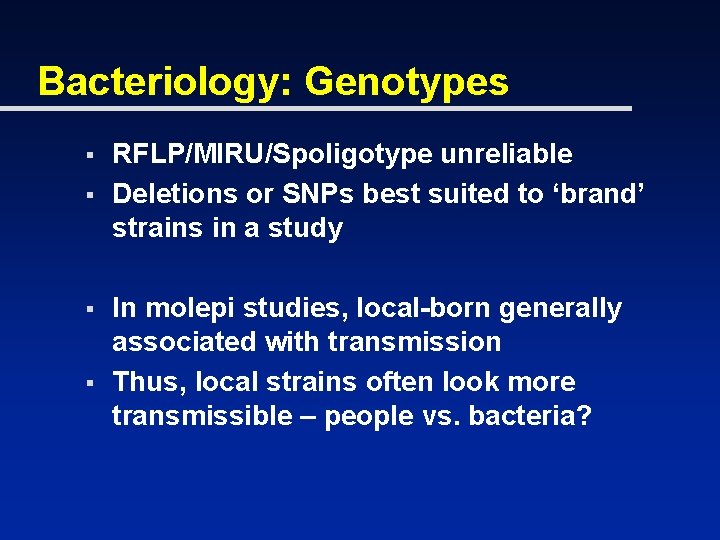 Bacteriology: Genotypes

▪ RFLP/MIRU/Spoligotype unreliable
▪ Deletions or SNPs best suited to ‘brand’ strains in a study

▪ In molepi studies, local-born generally associated with transmission
▪ Thus, local strains often look more transmissible – people vs. bacteria?